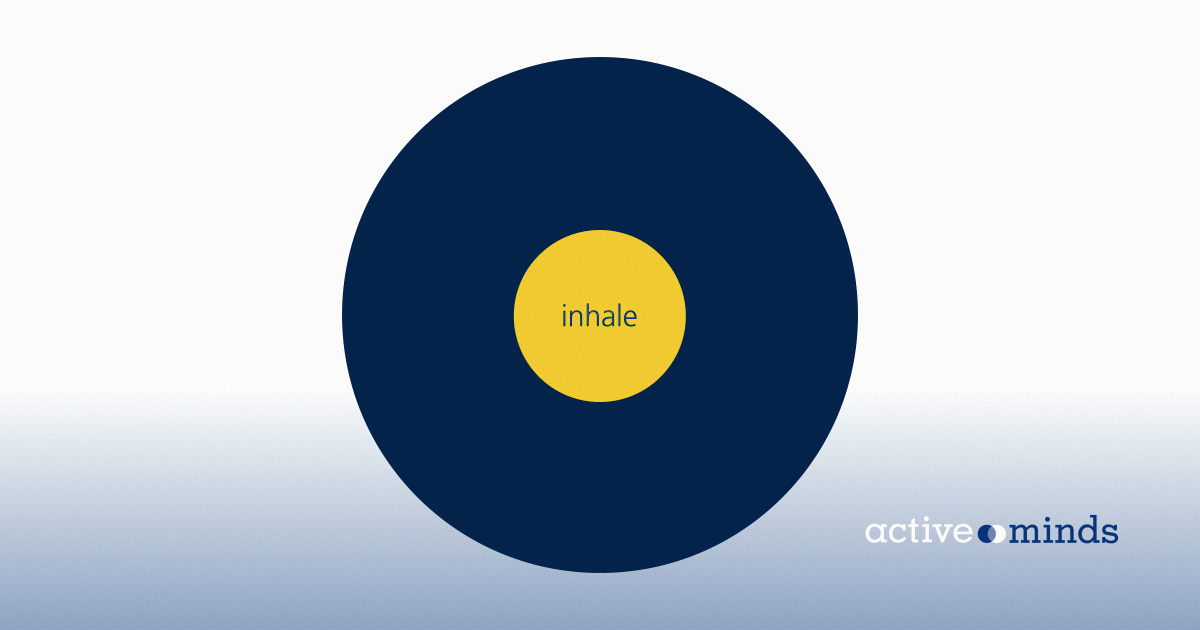 inhale

active minds